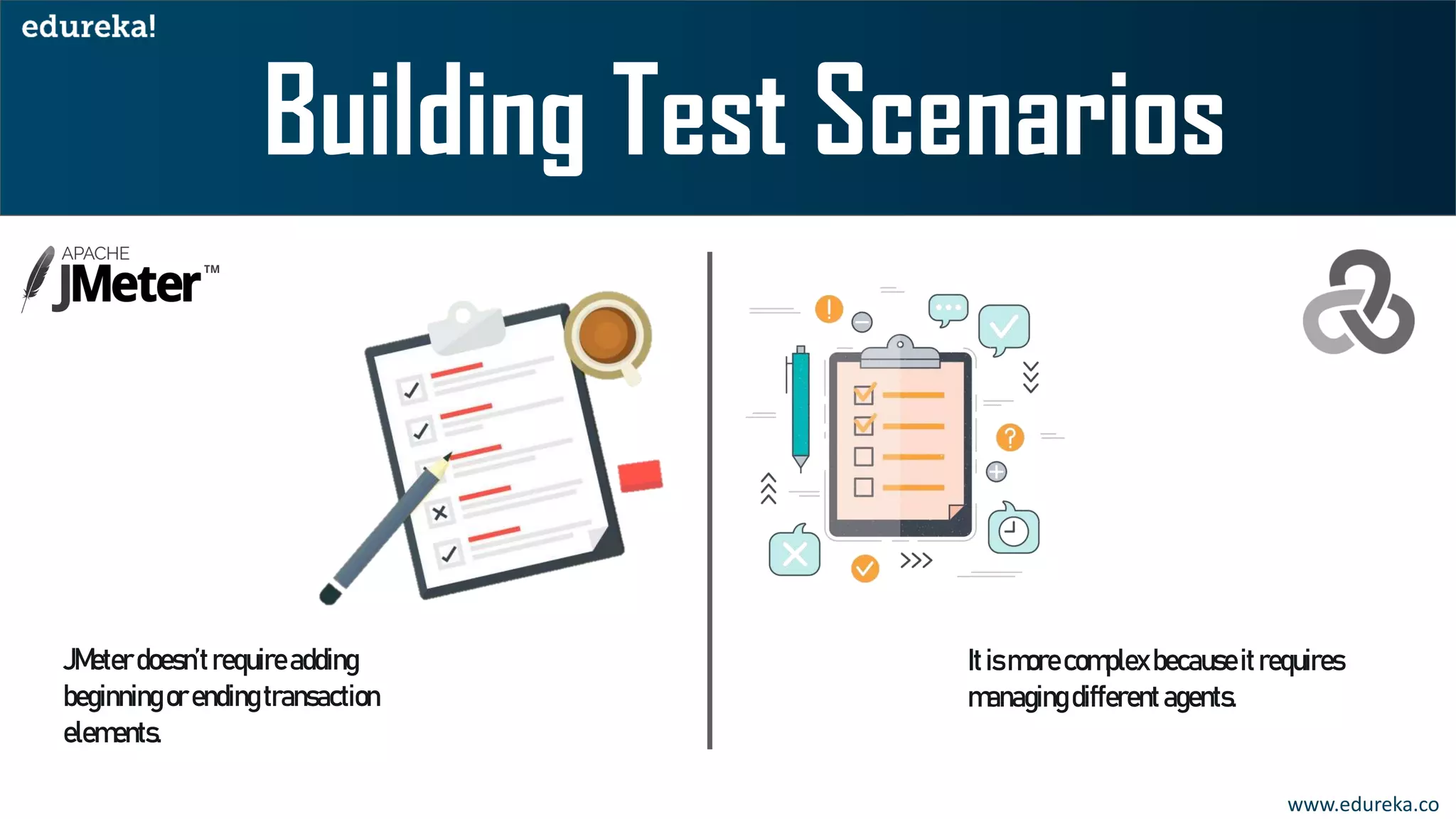 edureka!

Building Test Scenarios

APACHE
JMeter™

JMeter doesn't require adding beginning or ending transaction elements.

It is more complex because it requires managing different agents.

www.edureka.co